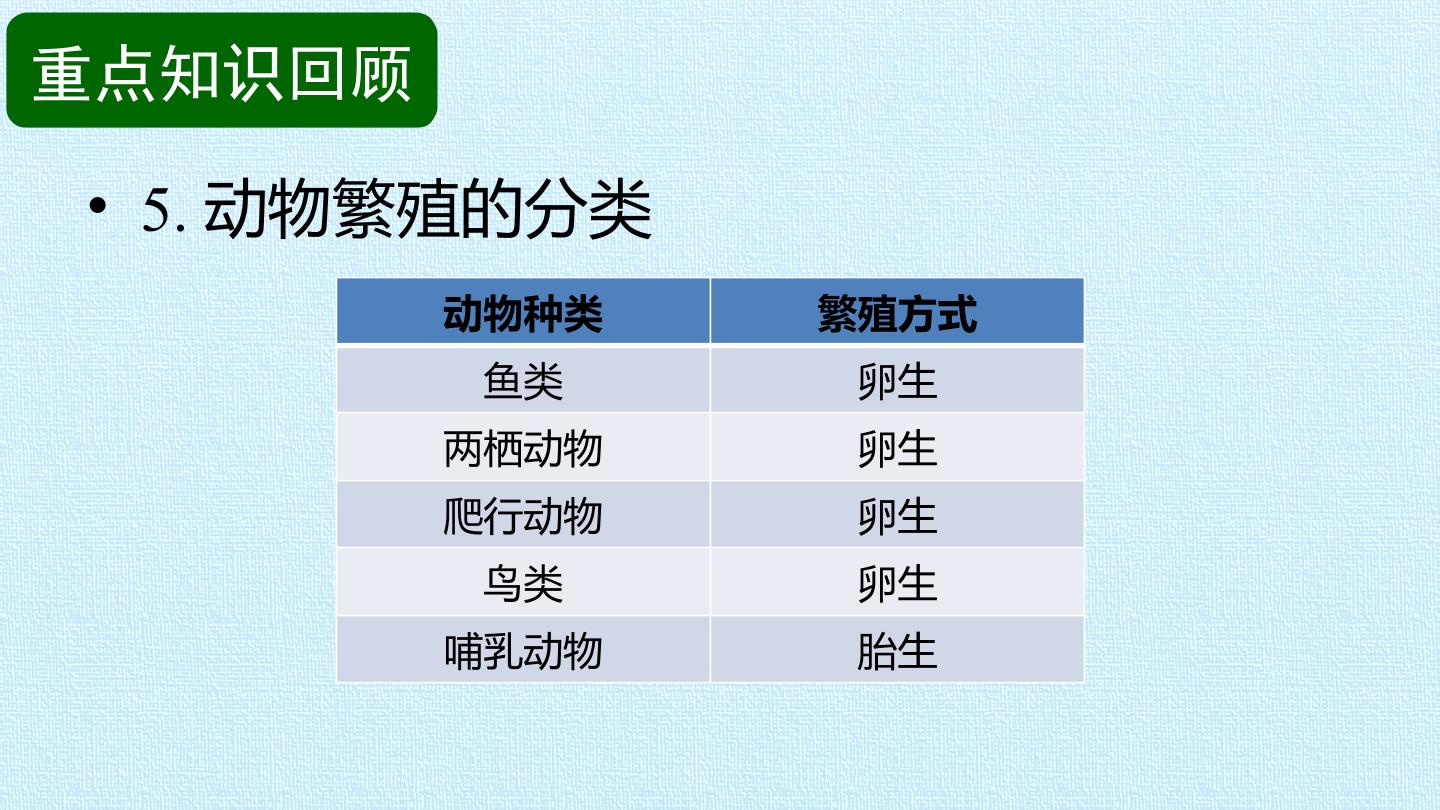 重点知识回顾

• 5.动物繁殖的分类

| 动物种类 | 繁殖方式 |
|---|---|
| 鱼类 | 卵生 |
| 两栖动物 | 卵生 |
| 爬行动物 | 卵生 |
| 鸟类 | 卵生 |
| 哺乳动物 | 胎生 |